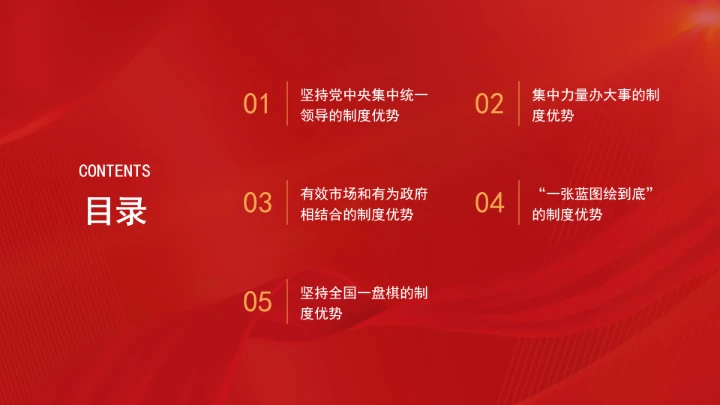 CONTENTS
目录

01 坚持党中央集中统一领导的制度优势

02 集中力量办大事的制度优势

03 有效市场和有为政府相结合的制度优势

04 “一张蓝图绘到底”的制度优势

05 坚持全国一盘棋的制度优势